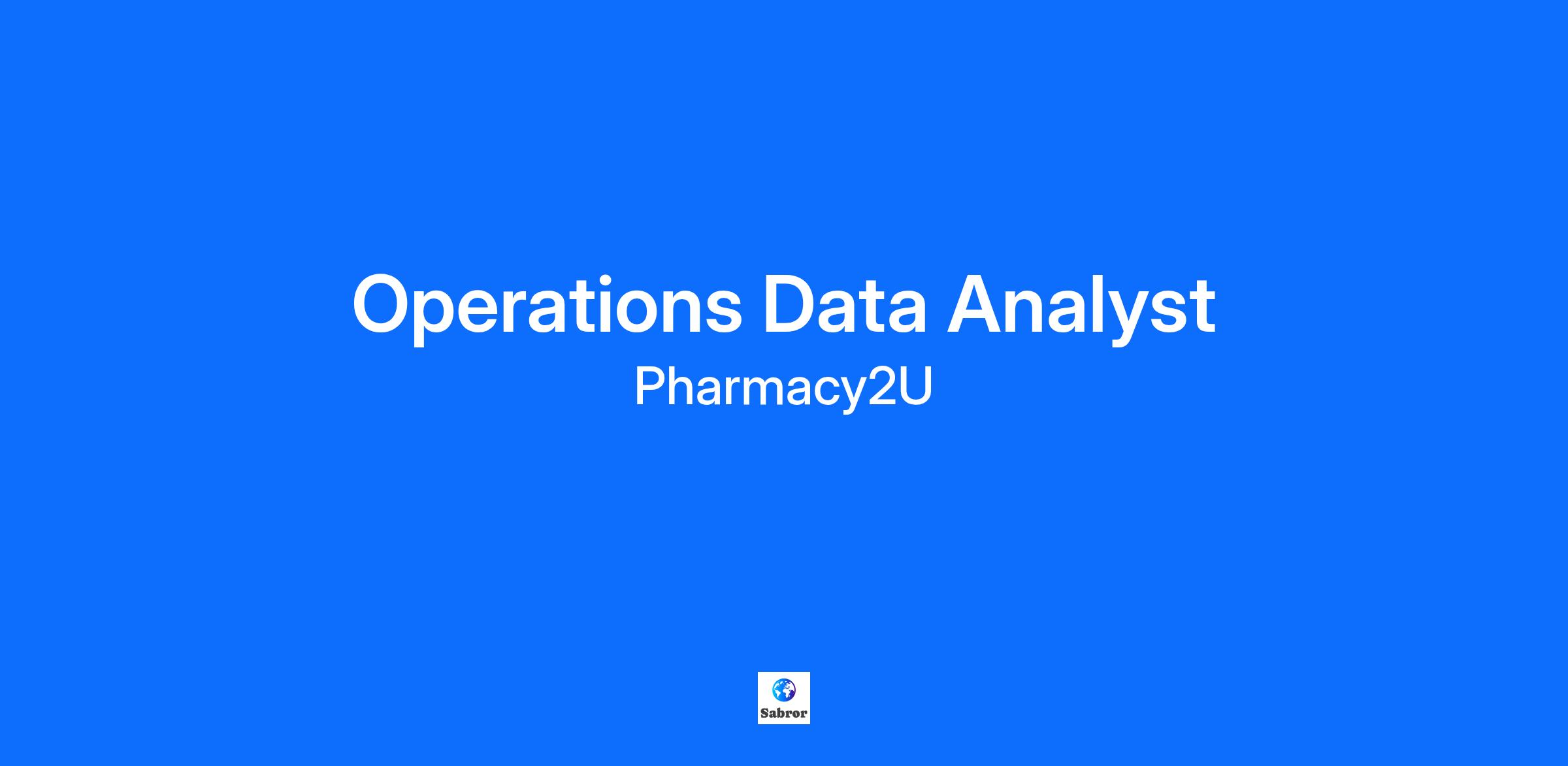 Operations Data Analyst
Pharmacy2U

Sabror